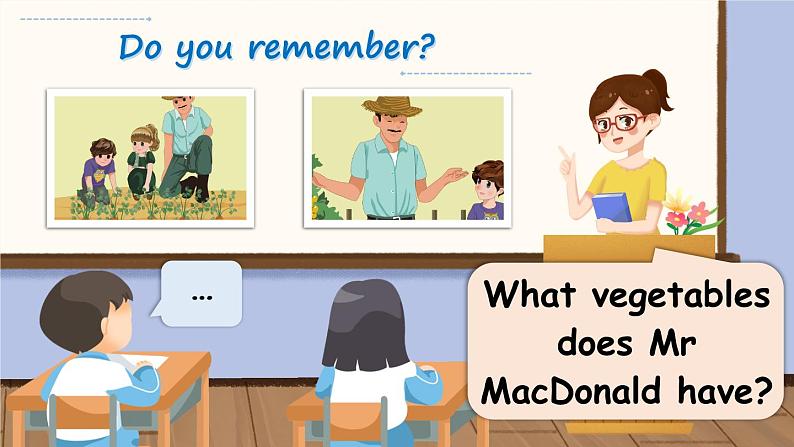 Do you remember?

...

What vegetables does Mr MacDonald have?